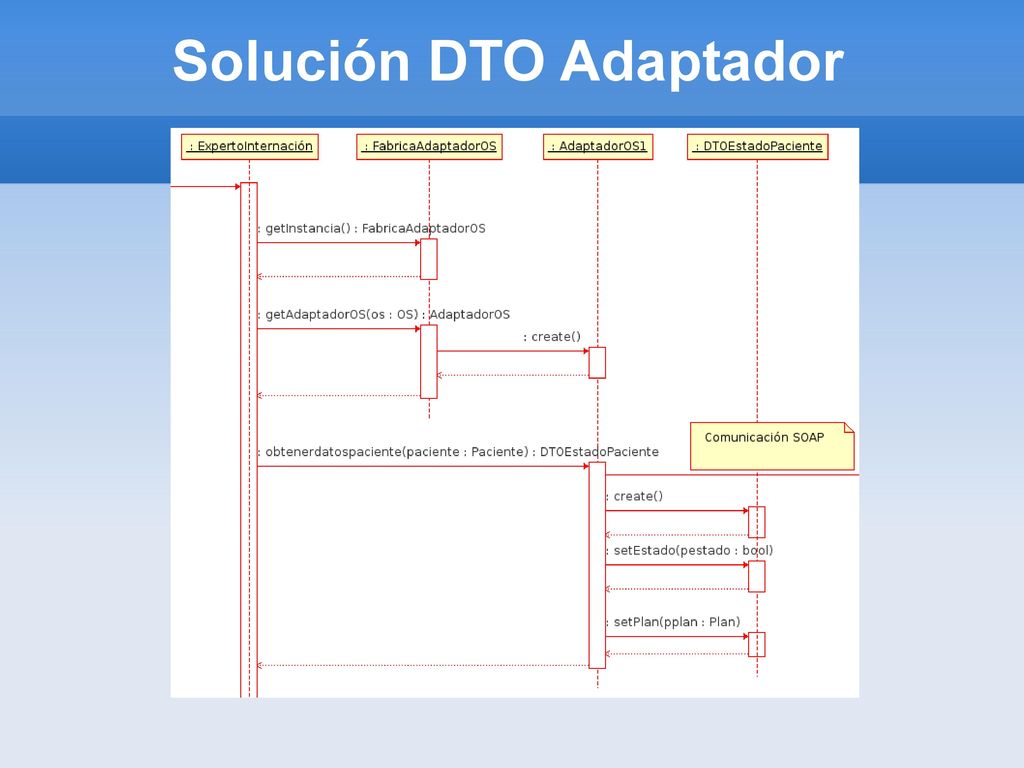 Solución DTO Adaptador

: ExpertoInternación

: FabricaAdaptadorOS

: AdaptadorOS1

: DTOEstadoPaciente

: getInstancia() : FabricaAdaptadorOS

: getAdaptadorOS(os : OS) : AdaptadorOS

: create()

Comunicación SOAP

: obtenerdatospaciente(paciente : Paciente) : DTOEstadoPaciente

: create()

: setEstado(pestado : bool)

: setPlan(pplan : Plan)